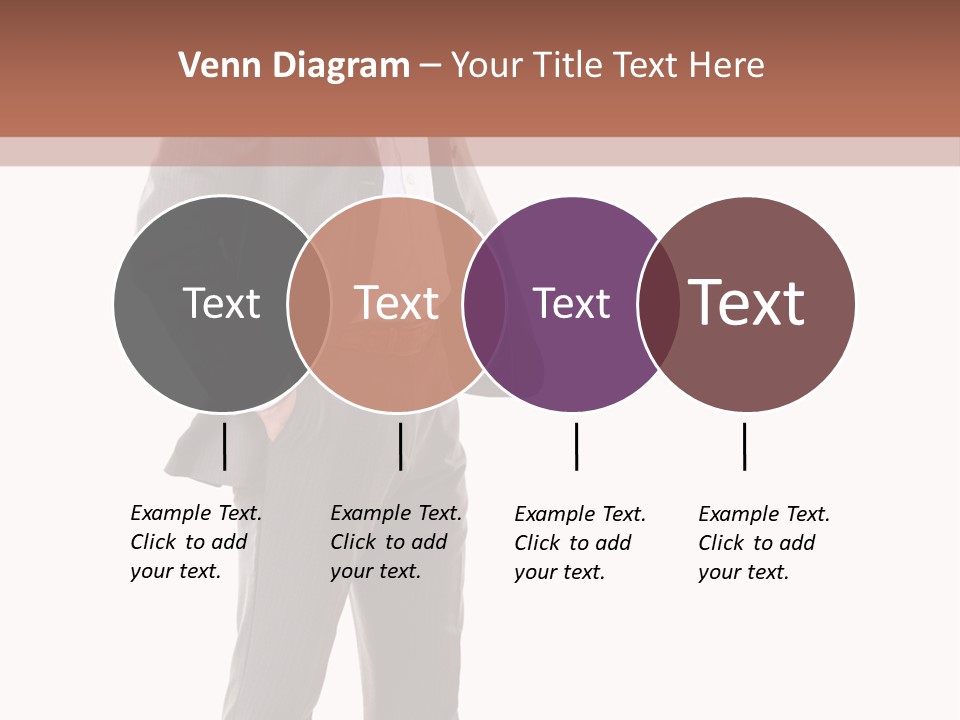 Venn Diagram – Your Title Text Here

Text

Text

Text

Text

Example Text. Click to add your text.

Example Text. Click to add your text.

Example Text. Click to add your text.

Example Text. Click to add your text.